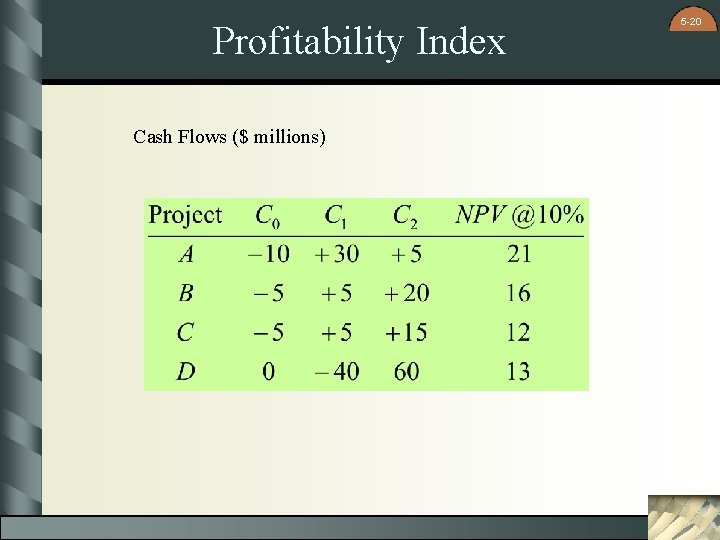 5-20

Profitability Index

Cash Flows ($ millions)

| Project | $C_0$ | $C_1$ | $C_2$ | $NPV$ @10% |
|---|---|---|---|---|
| $A$ | $-10$ | $+30$ | $+5$ | 21 |
| $B$ | $-5$ | $+5$ | $+20$ | 16 |
| $C$ | $-5$ | $+5$ | $+15$ | 12 |
| $D$ | 0 | $-40$ | 60 | 13 |